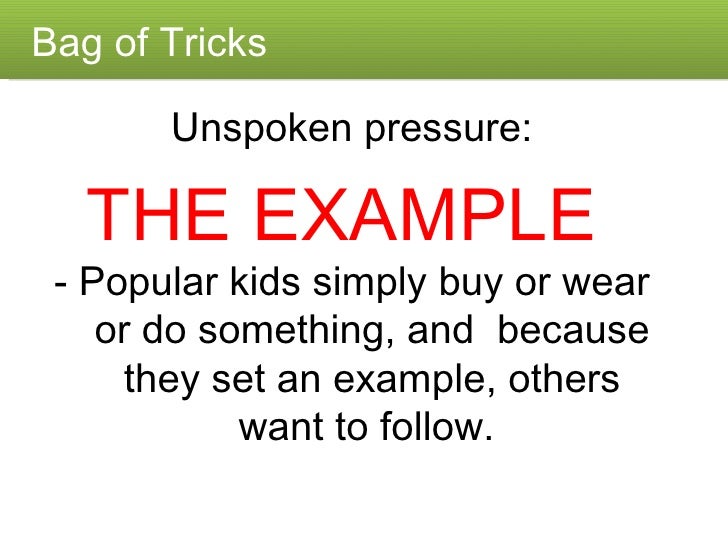 Bag of Tricks

Unspoken pressure:

THE EXAMPLE

- Popular kids simply buy or wear or do something, and because they set an example, others want to follow.